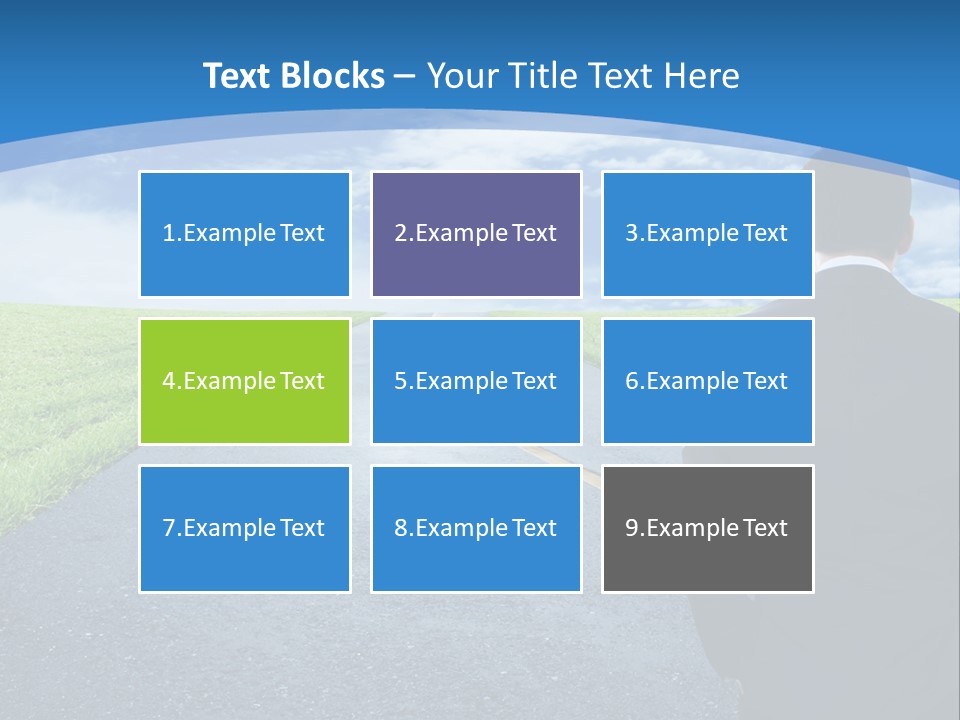 Text Blocks – Your Title Text Here

1.Example Text

2.Example Text

3.Example Text

4.Example Text

5.Example Text

6.Example Text

7.Example Text

8.Example Text

9.Example Text